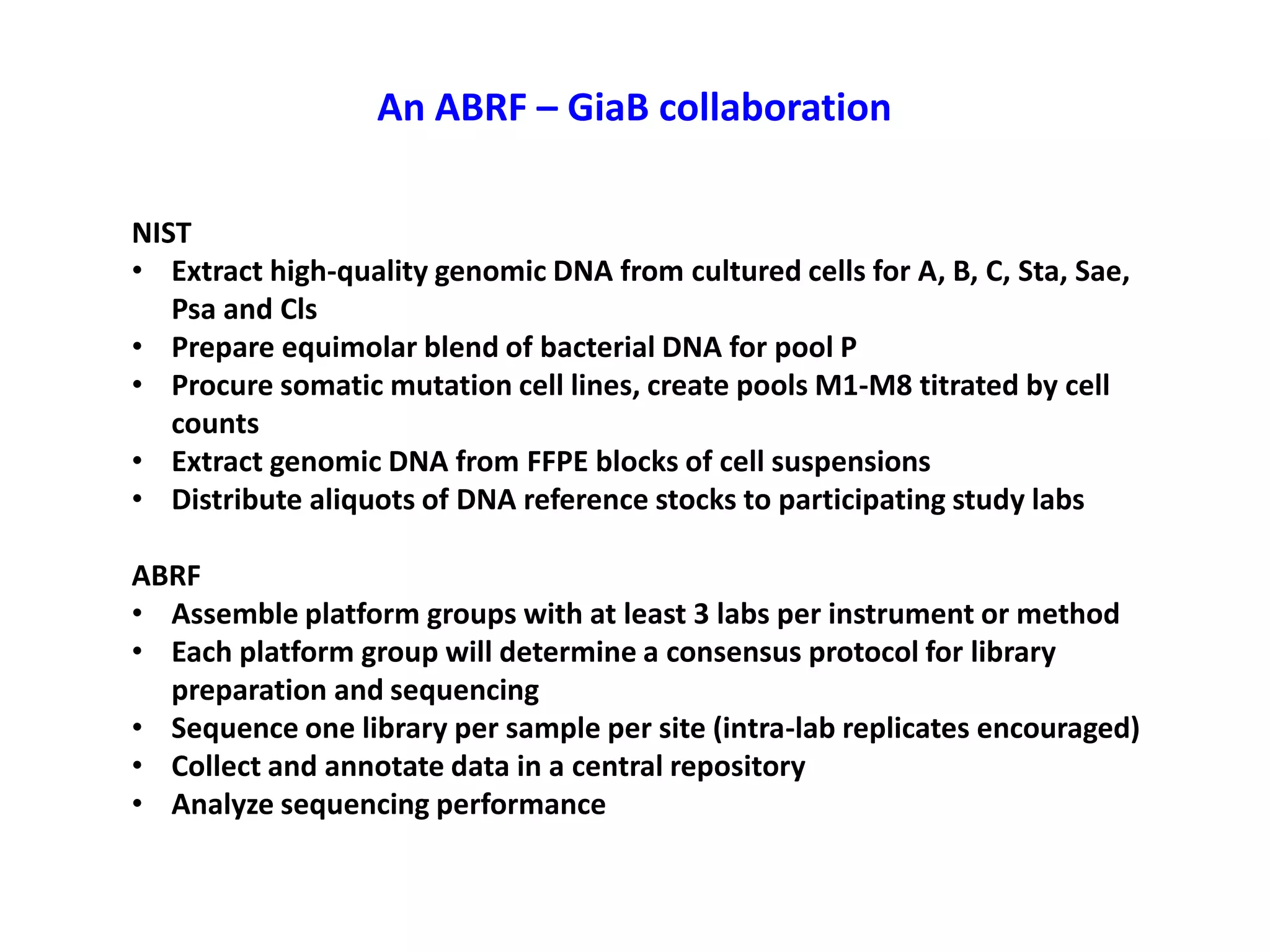 An ABRF – GiaB collaboration

NIST
• Extract high-quality genomic DNA from cultured cells for A, B, C, Sta, Sae, Psa and Cls
• Prepare equimolar blend of bacterial DNA for pool P
• Procure somatic mutation cell lines, create pools M1-M8 titrated by cell counts
• Extract genomic DNA from FFPE blocks of cell suspensions
• Distribute aliquots of DNA reference stocks to participating study labs

ABRF
• Assemble platform groups with at least 3 labs per instrument or method
• Each platform group will determine a consensus protocol for library preparation and sequencing
• Sequence one library per sample per site (intra-lab replicates encouraged)
• Collect and annotate data in a central repository
• Analyze sequencing performance